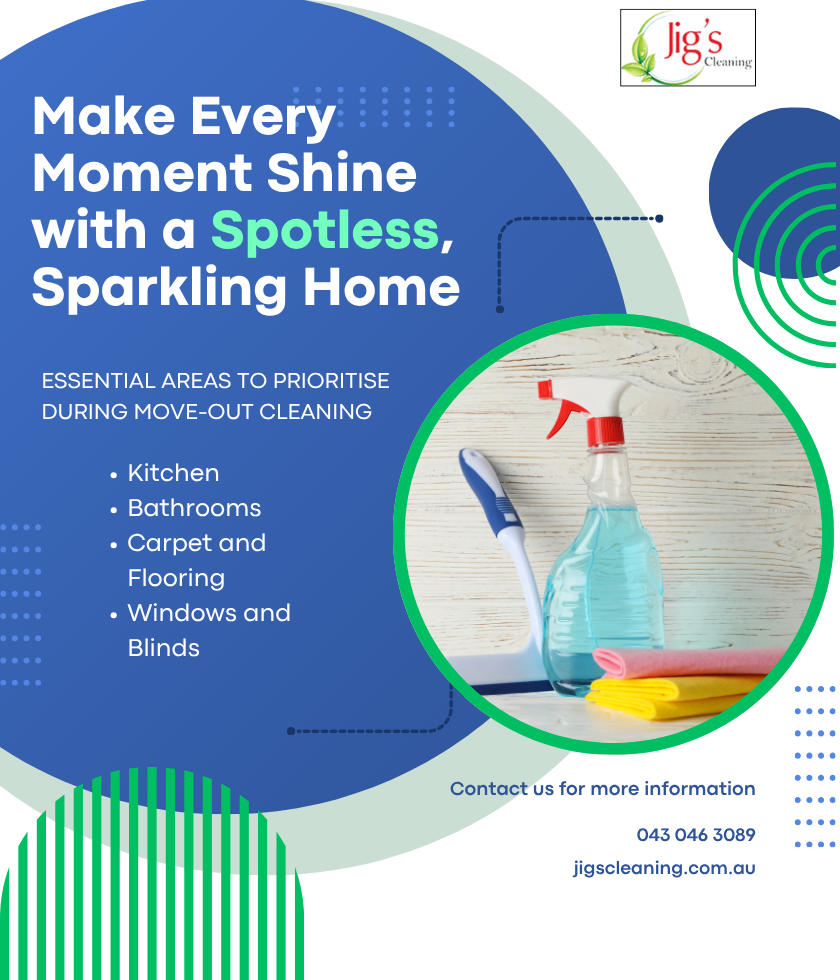 Jig's Cleaning

Make Every Moment Shine with a Spotless, Sparkling Home

ESSENTIAL AREAS TO PRIORITISE DURING MOVE-OUT CLEANING

• Kitchen
• Bathrooms
• Carpet and Flooring
• Windows and Blinds

Contact us for more information

043 046 3089

jigscleaning.com.au